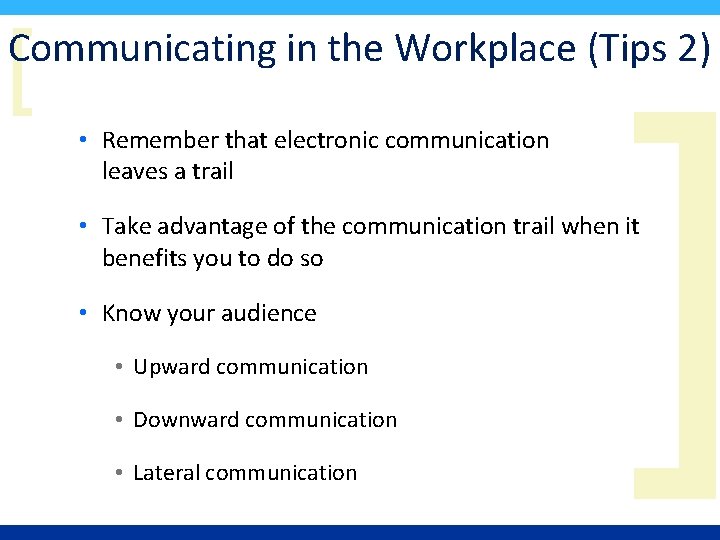 Communicating in the Workplace (Tips 2)

• Remember that electronic communication leaves a trail

• Take advantage of the communication trail when it benefits you to do so

• Know your audience

• Upward communication

• Downward communication

• Lateral communication